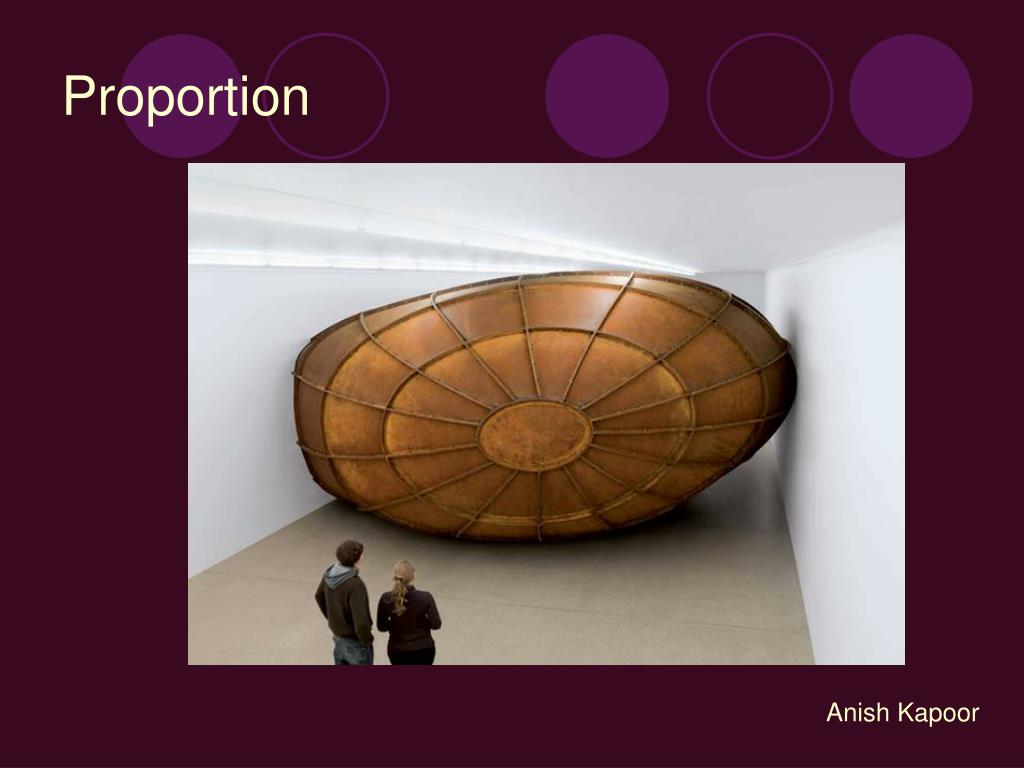 Proportion

Anish Kapoor